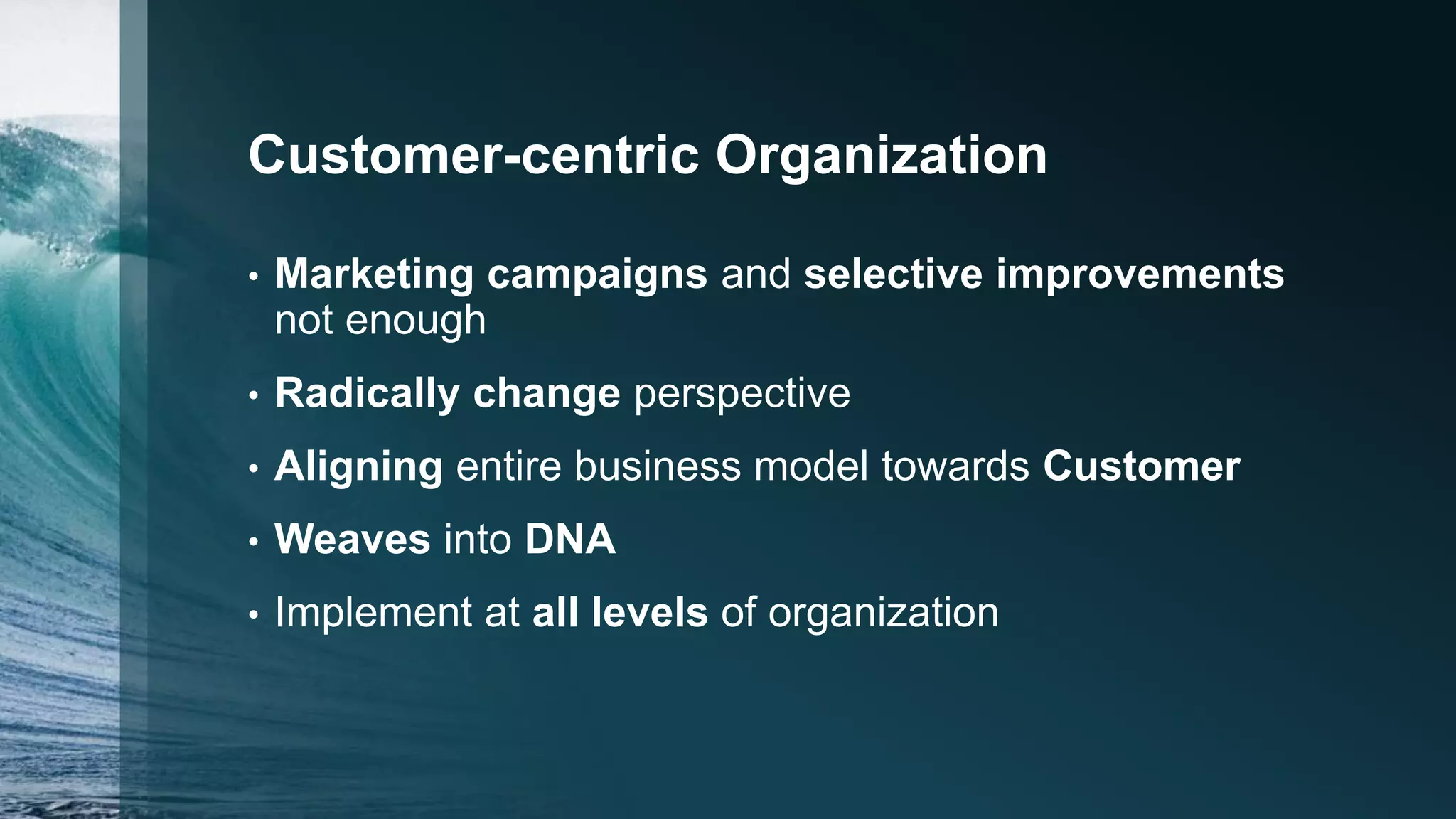 Customer-centric Organization

• Marketing campaigns and selective improvements not enough

• Radically change perspective

• Aligning entire business model towards Customer

• Weaves into DNA

• Implement at all levels of organization